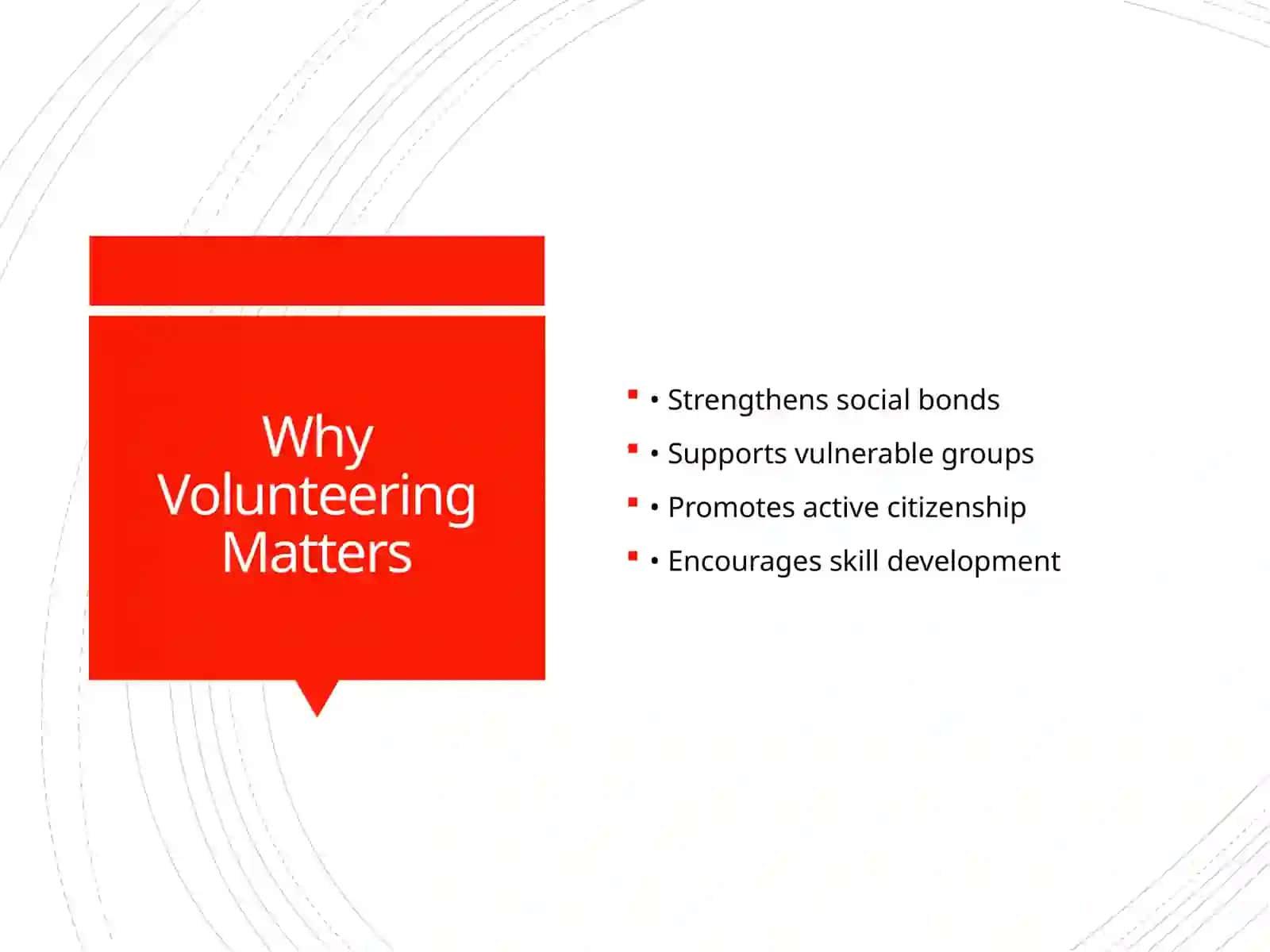 Why Volunteering Matters

• Strengthens social bonds
• Supports vulnerable groups
• Promotes active citizenship
• Encourages skill development